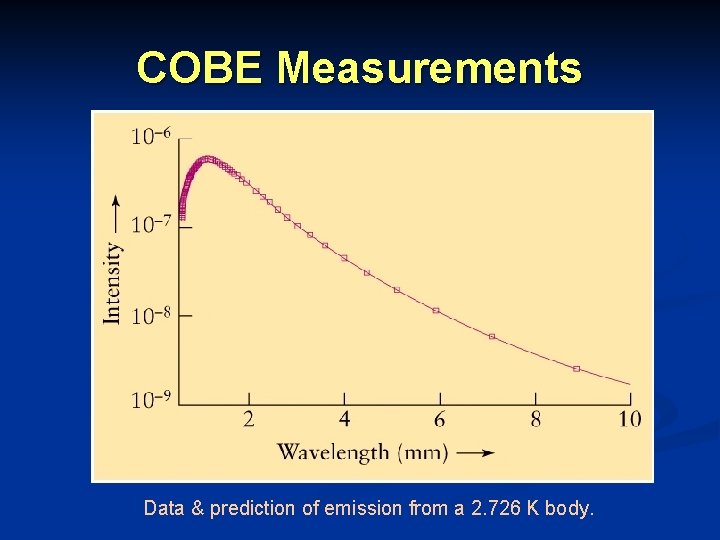 COBE Measurements

$10^{-6}$
$10^{-7}$
$10^{-8}$
$10^{-9}$
Intensity →
2
4
6
8
10
Wavelength (mm) →

Data & prediction of emission from a 2.726 K body.